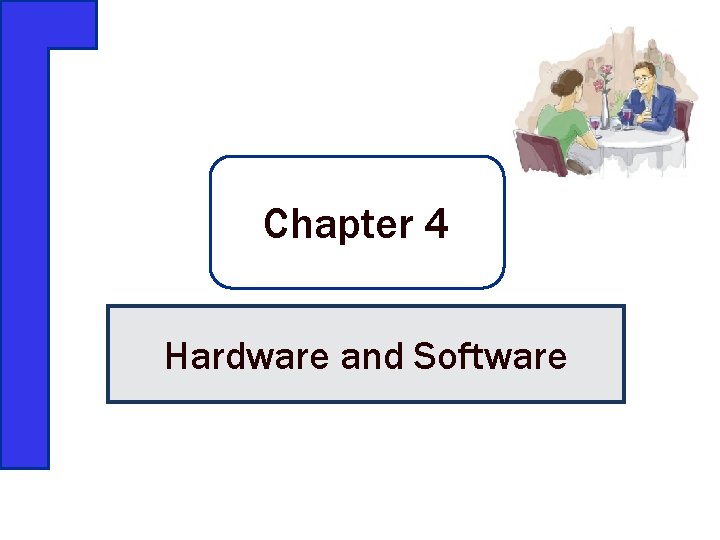 Chapter 4

Hardware and Software